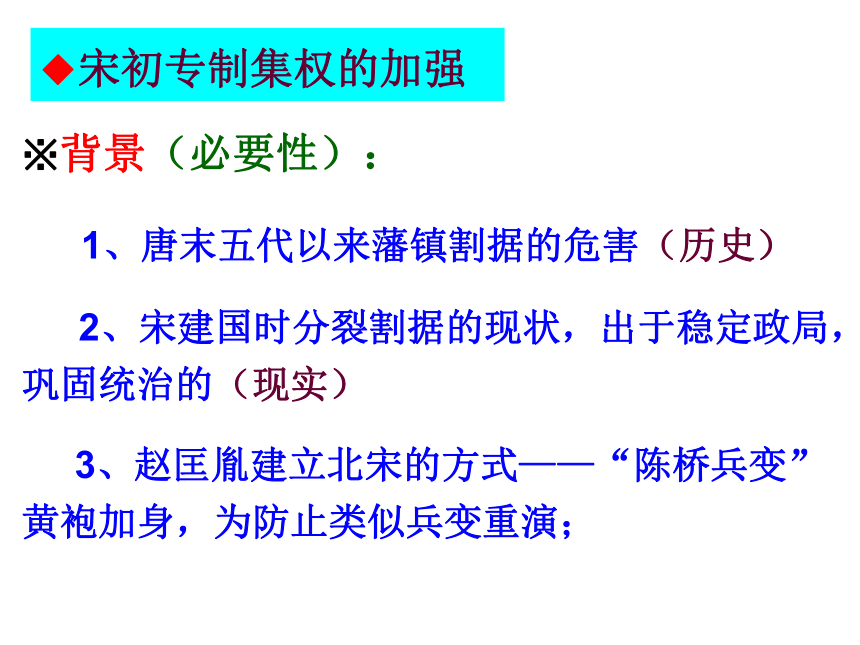 ◆宋初专制集权的加强

※背景（必要性）：

1、唐末五代以来藩镇割据的危害（历史）

2、宋建国时分裂割据的现状，出于稳定政局，巩固统治的（现实）

3、赵匡胤建立北宋的方式——“陈桥兵变”黄袍加身，为防止类似兵变重演；